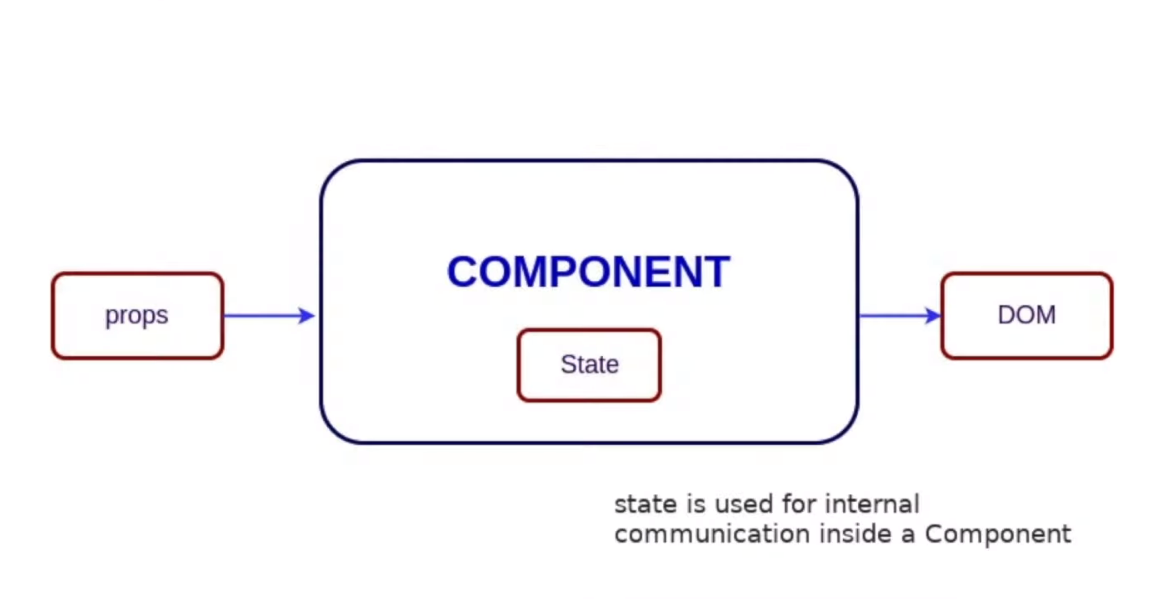 props

COMPONENT

State

DOM

state is used for internal communication inside a Component